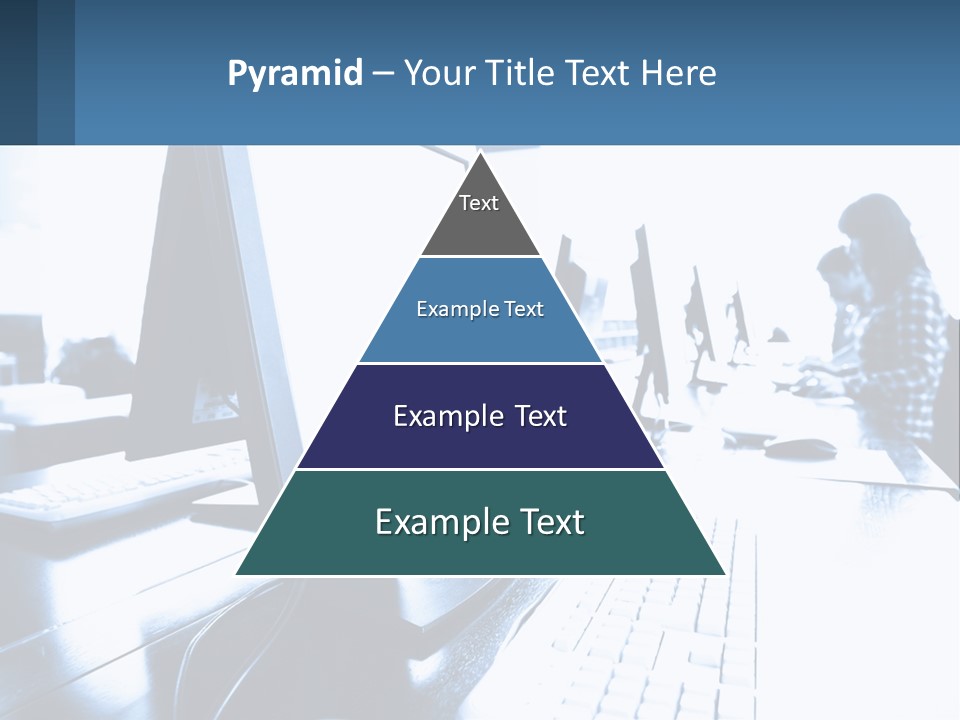 Pyramid – Your Title Text Here

Text

Example Text

Example Text

Example Text